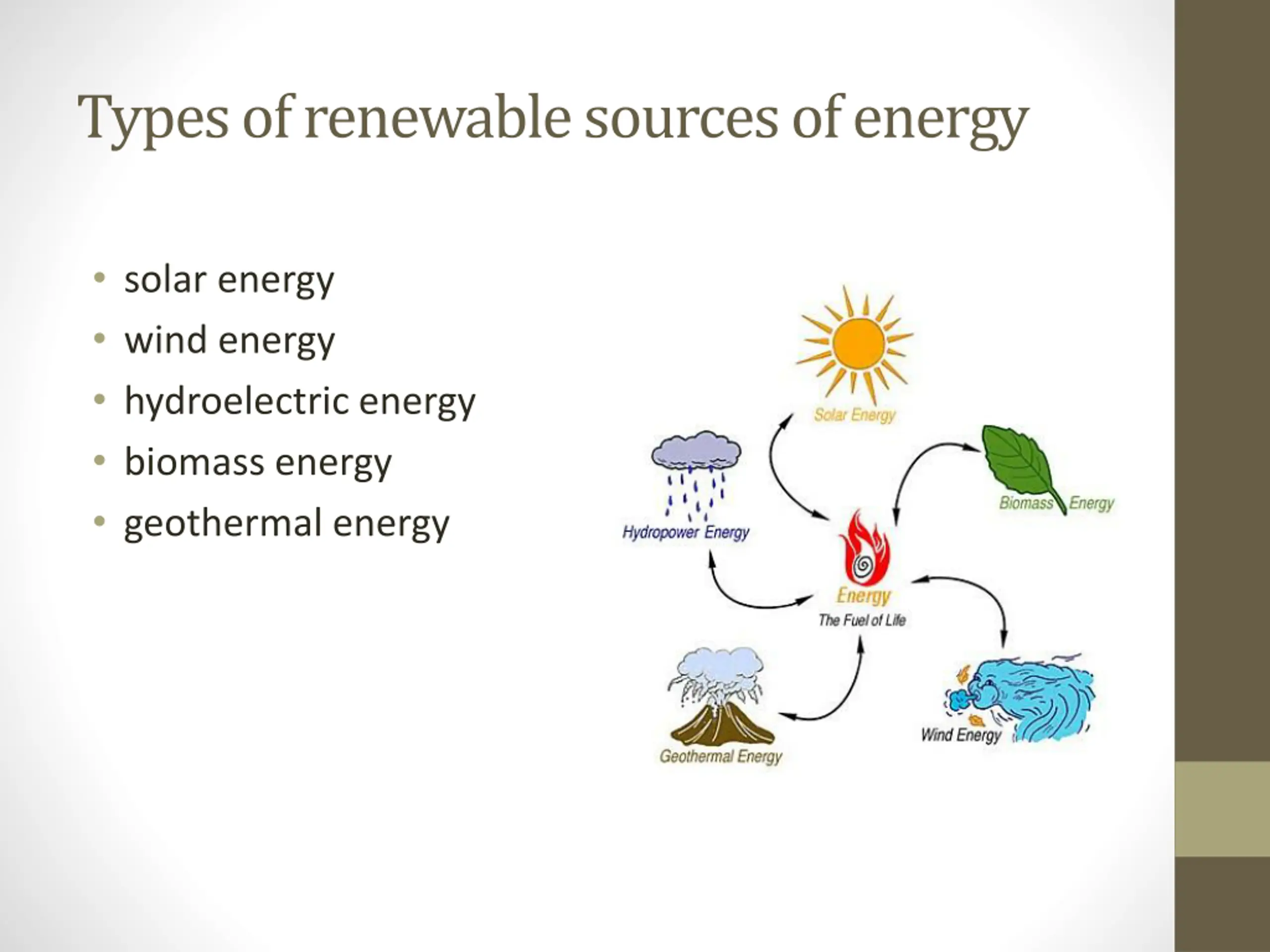 Types of renewable sources of energy

• solar energy
• wind energy
• hydroelectric energy
• biomass energy
• geothermal energy

Solar Energy
Hydropower Energy
Biomass Energy
Energy
The Fuel of Life
Geothermal Energy
Wind Energy